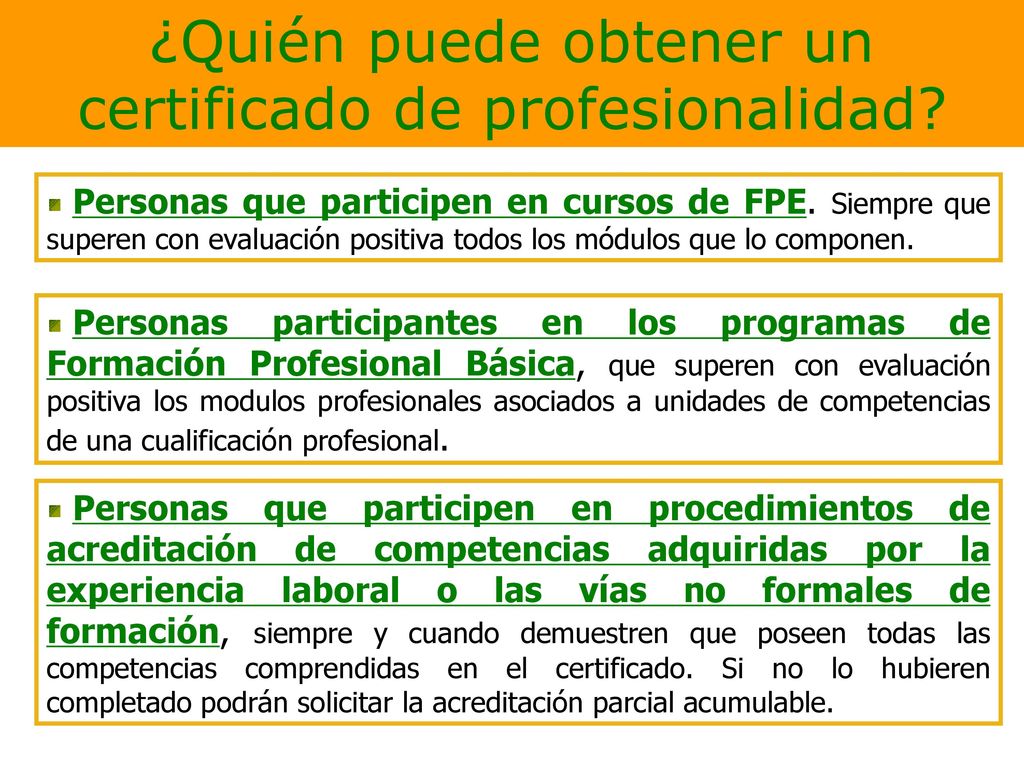 ¿Quién puede obtener un certificado de profesionalidad?

Personas que participen en cursos de FPE. Siempre que superen con evaluación positiva todos los módulos que lo componen.

Personas participantes en los programas de Formación Profesional Básica, que superen con evaluación positiva los modulos profesionales asociados a unidades de competencias de una cualificación profesional.

Personas que participen en procedimientos de acreditación de competencias adquiridas por la experiencia laboral o las vías no formales de formación, siempre y cuando demuestren que poseen todas las competencias comprendidas en el certificado. Si no lo hubieren completado podrán solicitar la acreditación parcial acumulable.